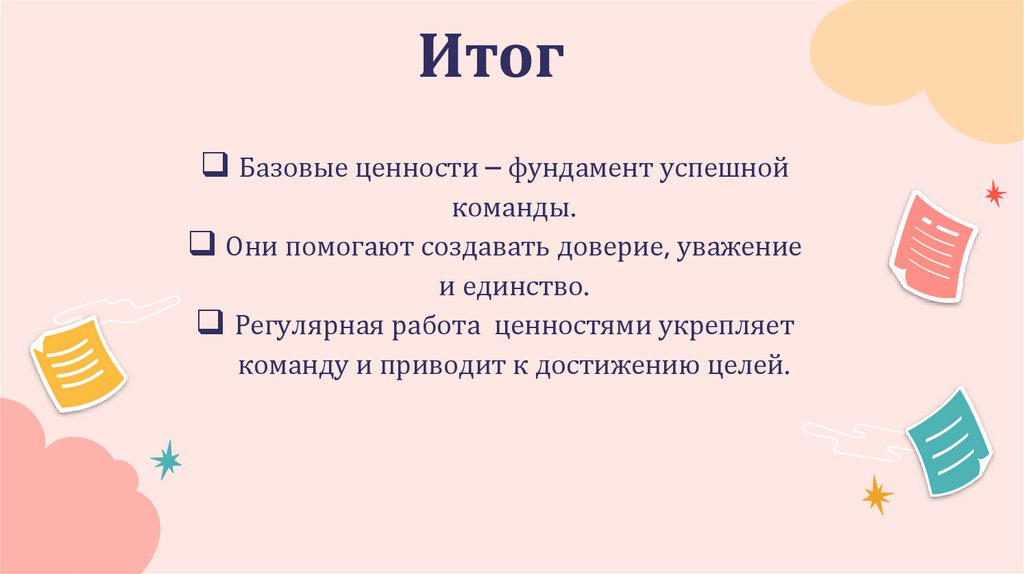 Итог

❑ Базовые ценности – фундамент успешной команды.
❑ Они помогают создавать доверие, уважение и единство.
❑ Регулярная работа  ценностями укрепляет команду и приводит к достижению целей.